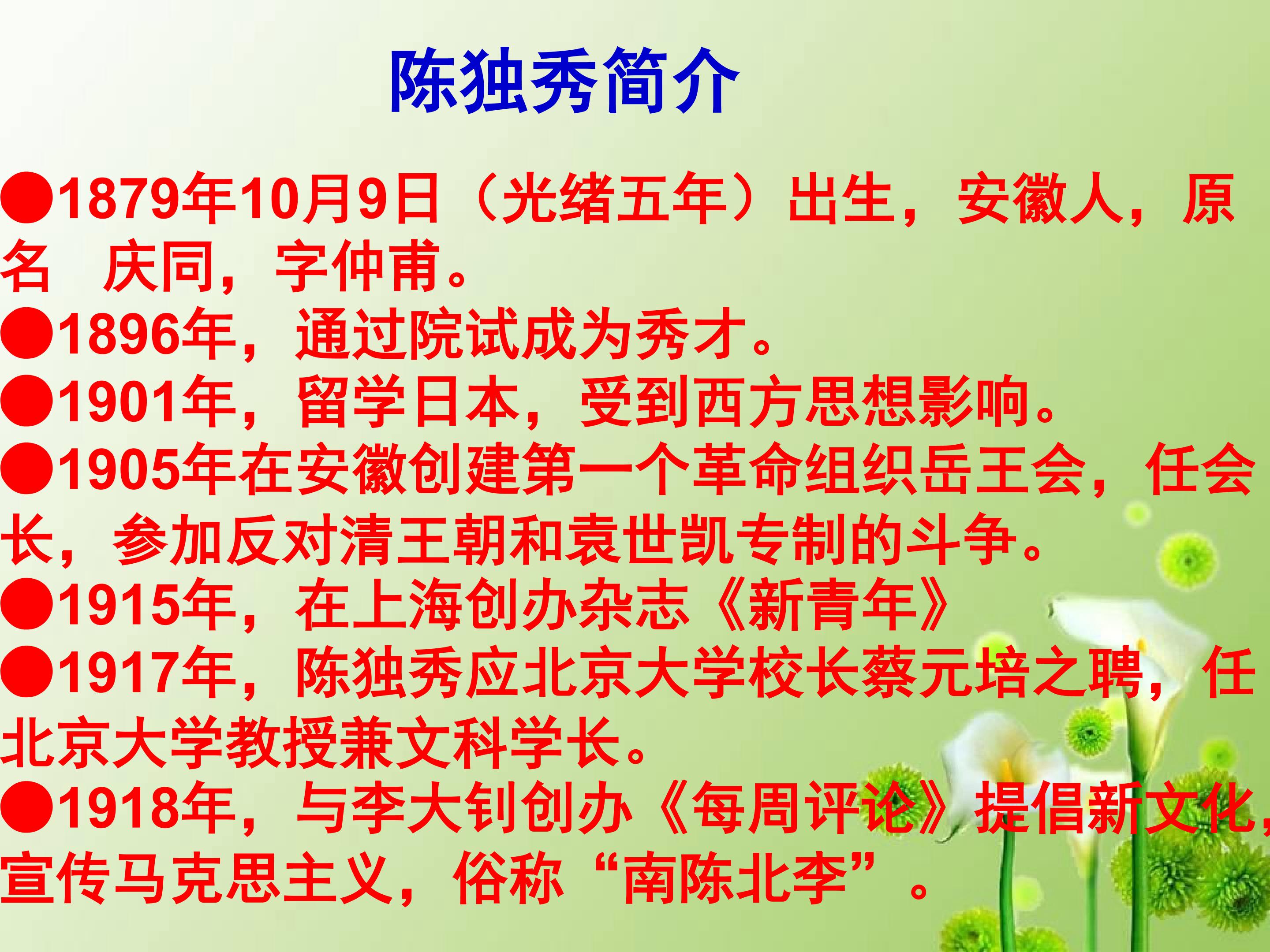 陈独秀简介

●1879年10月9日（光绪五年）出生，安徽人，原名 庆同，字仲甫。

●1896年，通过院试成为秀才。

●1901年，留学日本，受到西方思想影响。

●1905年在安徽创建第一个革命组织岳王会，任会长，参加反对清王朝和袁世凯专制的斗争。

●1915年，在上海创办杂志《新青年》

●1917年，陈独秀应北京大学校长蔡元培之聘，任北京大学教授兼文科学长。

●1918年，与李大钊创办《每周评论》提倡新文化，宣传马克思主义，俗称“南陈北李”。